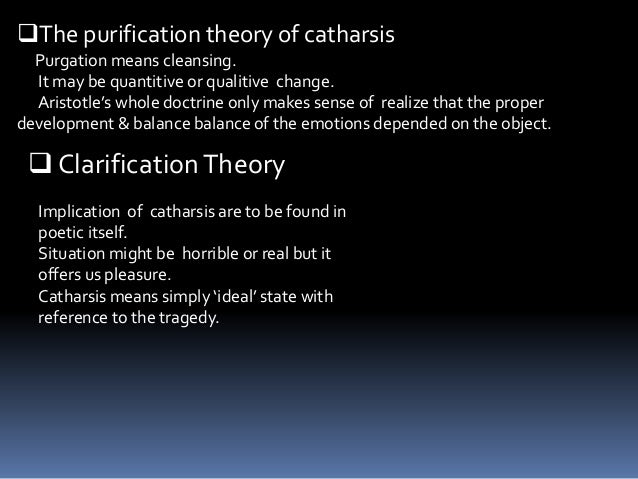 ❑The purification theory of catharsis

Purgation means cleansing.

It may be quantitive or qualitive change.

Aristotle's whole doctrine only makes sense of realize that the proper development & balance balance of the emotions depended on the object.

❑ Clarification Theory

Implication of catharsis are to be found in poetic itself.

Situation might be horrible or real but it offers us pleasure.

Catharsis means simply 'ideal' state with reference to the tragedy.